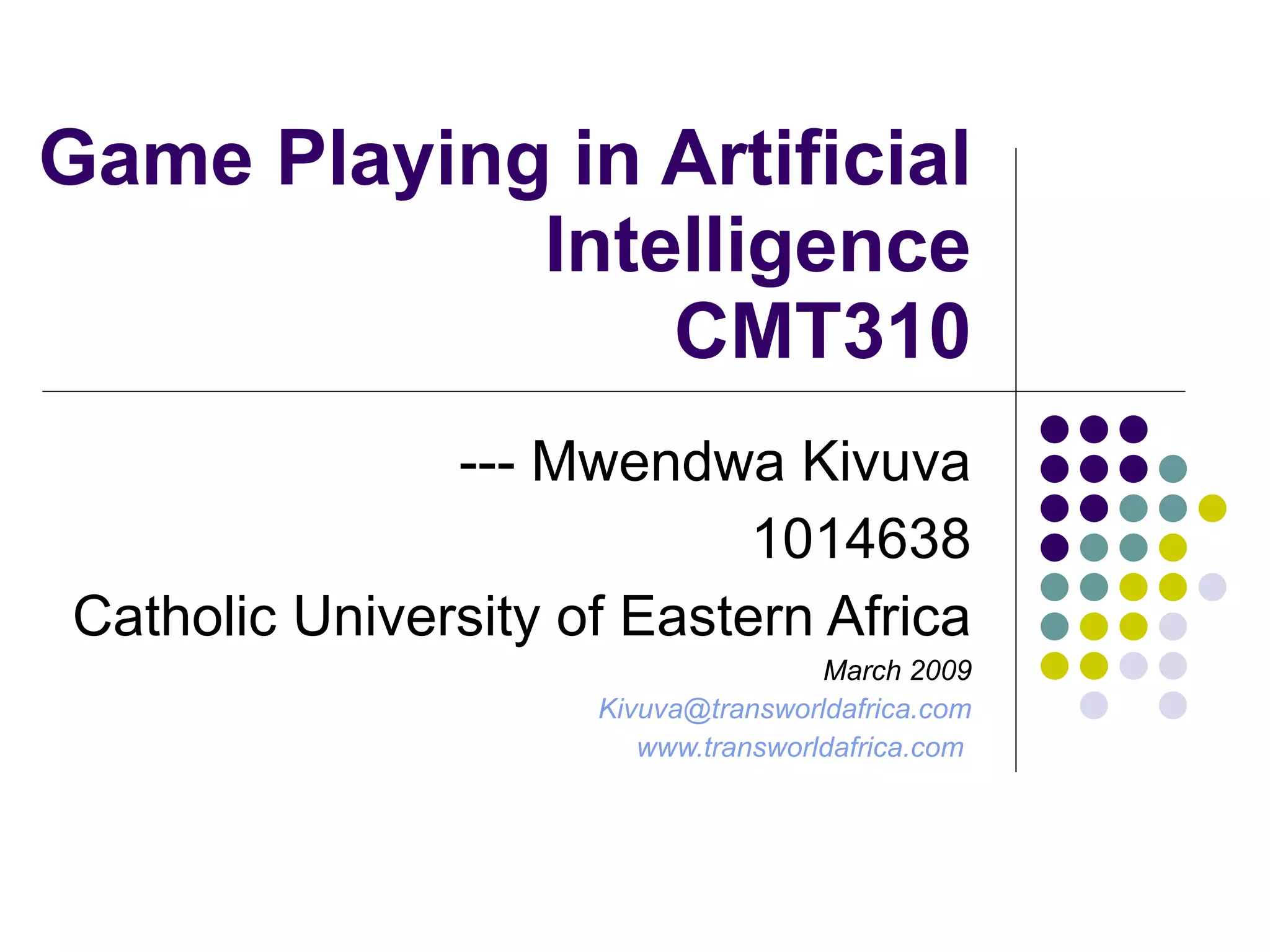 Game Playing in Artificial Intelligence CMT310

--- Mwendwa Kivuva

1014638

Catholic University of Eastern Africa

March 2009

Kivuva@transworldafrica.com

www.transworldafrica.com